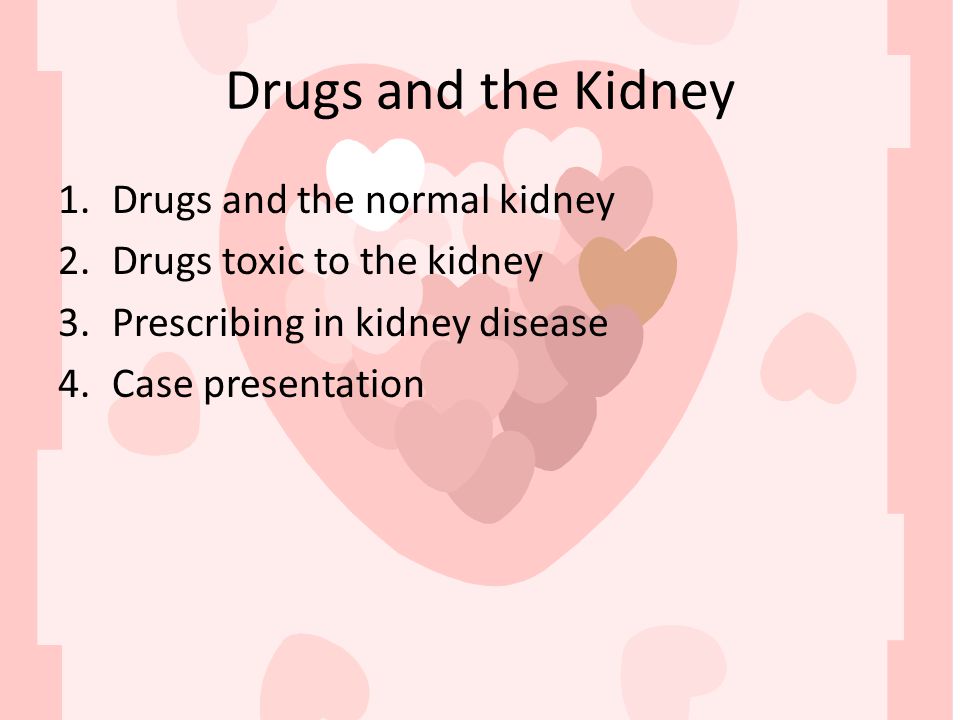 Drugs and the Kidney

1. Drugs and the normal kidney
2. Drugs toxic to the kidney
3. Prescribing in kidney disease
4. Case presentation